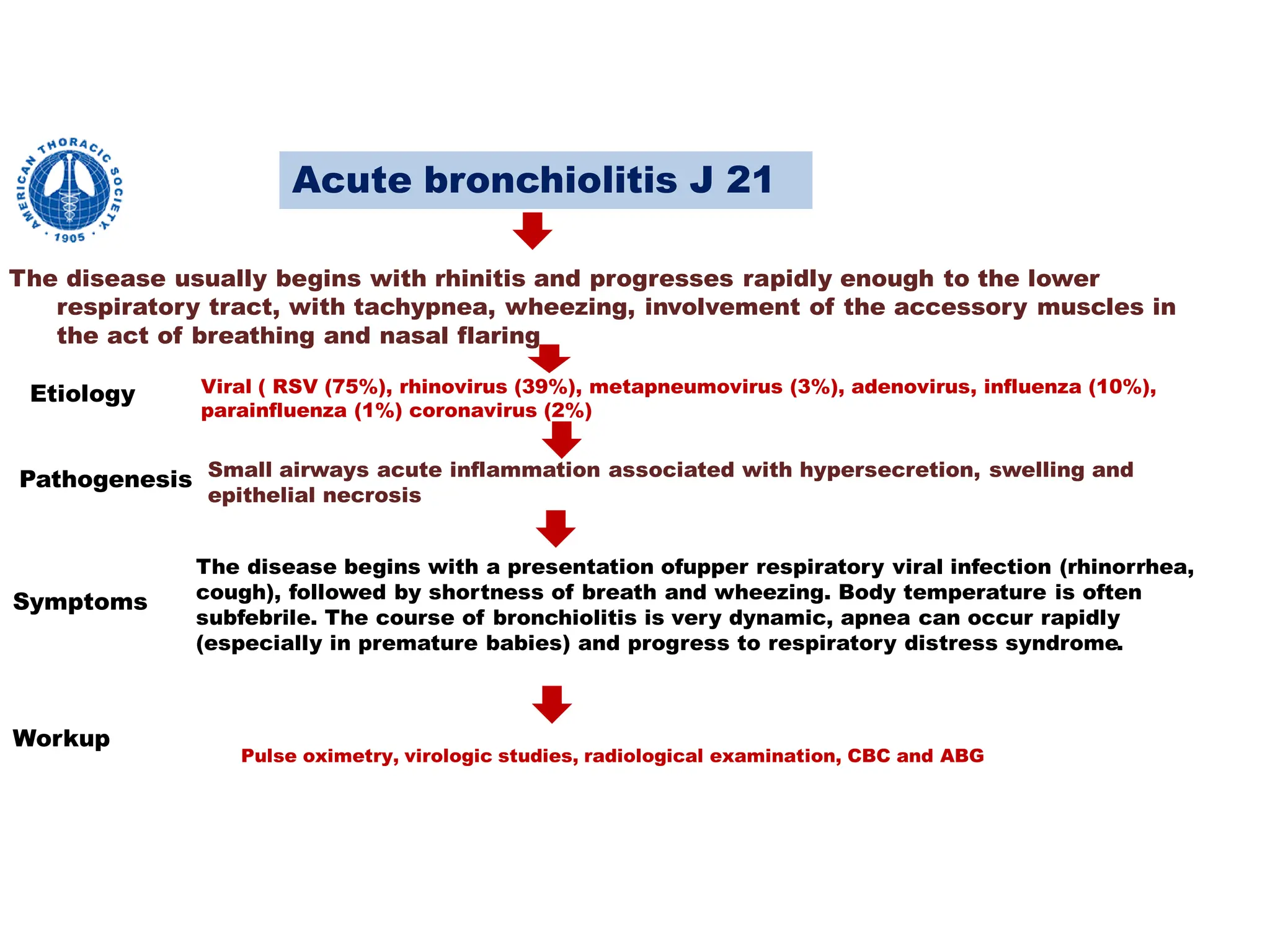 AMERICAN THORACIC SOCIETY
· 1905 ·

Acute bronchiolitis J 21

The disease usually begins with rhinitis and progresses rapidly enough to the lower respiratory tract, with tachypnea, wheezing, involvement of the accessory muscles in the act of breathing and nasal flaring

Etiology

Viral ( RSV (75%), rhinovirus (39%), metapneumovirus (3%), adenovirus, influenza (10%), parainfluenza (1%) coronavirus (2%)

Pathogenesis

Small airways acute inflammation associated with hypersecretion, swelling and epithelial necrosis

Symptoms

The disease begins with a presentation ofupper respiratory viral infection (rhinorrhea, cough), followed by shortness of breath and wheezing. Body temperature is often subfebrile. The course of bronchiolitis is very dynamic, apnea can occur rapidly (especially in premature babies) and progress to respiratory distress syndrome.

Workup

Pulse oximetry, virologic studies, radiological examination, CBC and ABG